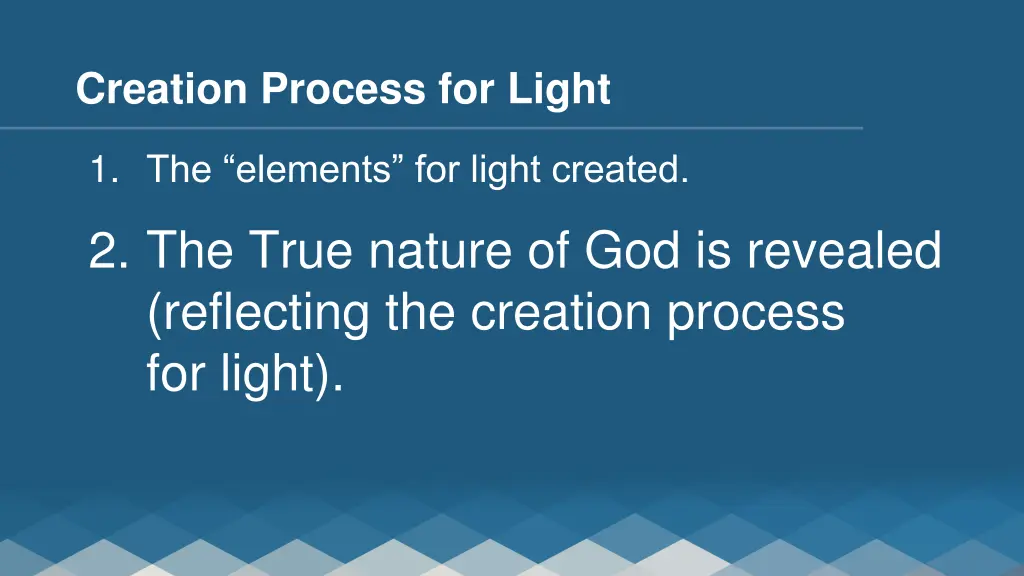 Creation Process for Light

1. The “elements” for light created.

2. The True nature of God is revealed (reflecting the creation process for light).